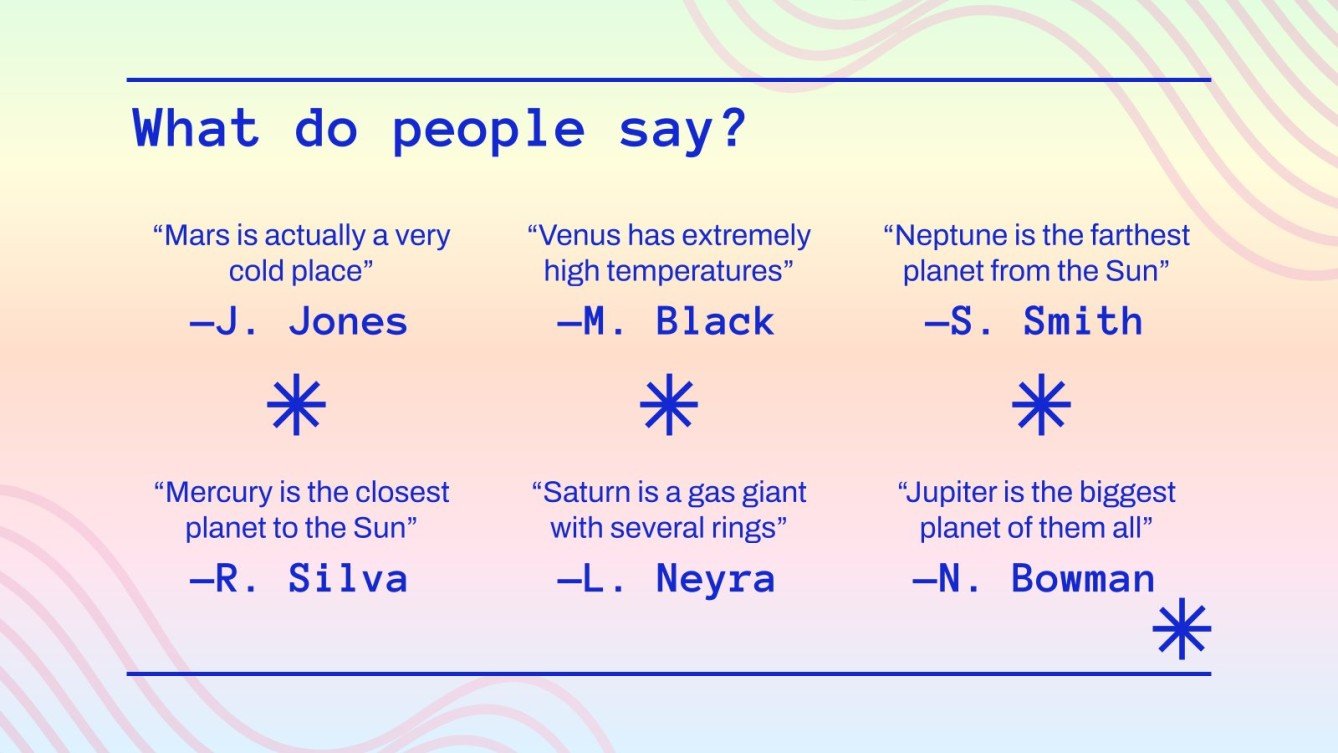 What do people say?

“Mars is actually a very cold place”

—J. Jones

“Venus has extremely high temperatures”

—M. Black

“Neptune is the farthest planet from the Sun”

—S. Smith

“Mercury is the closest planet to the Sun”

—R. Silva

“Saturn is a gas giant with several rings”

—L. Neyra

“Jupiter is the biggest planet of them all”

—N. Bowman